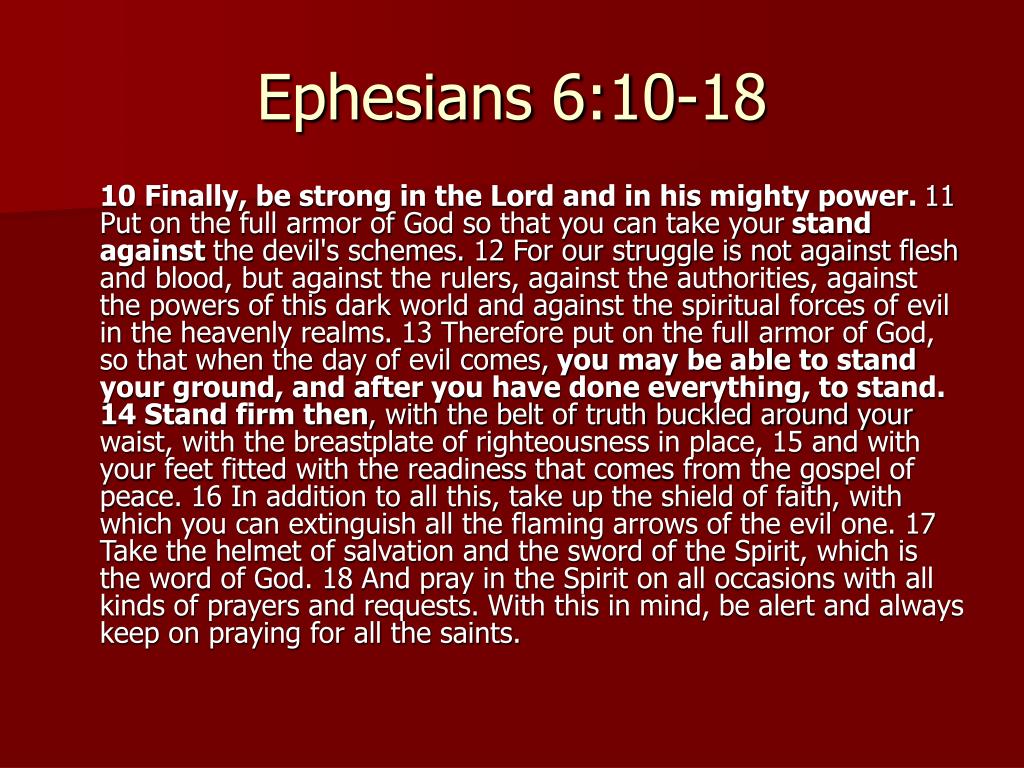 Ephesians 6:10-18

10 Finally, be strong in the Lord and in his mighty power. 11 Put on the full armor of God so that you can take your stand against the devil's schemes. 12 For our struggle is not against flesh and blood, but against the rulers, against the authorities, against the powers of this dark world and against the spiritual forces of evil in the heavenly realms. 13 Therefore put on the full armor of God, so that when the day of evil comes, you may be able to stand your ground, and after you have done everything, to stand. 14 Stand firm then, with the belt of truth buckled around your waist, with the breastplate of righteousness in place, 15 and with your feet fitted with the readiness that comes from the gospel of peace. 16 In addition to all this, take up the shield of faith, with which you can extinguish all the flaming arrows of the evil one. 17 Take the helmet of salvation and the sword of the Spirit, which is the word of God. 18 And pray in the Spirit on all occasions with all kinds of prayers and requests. With this in mind, be alert and always keep on praying for all the saints.